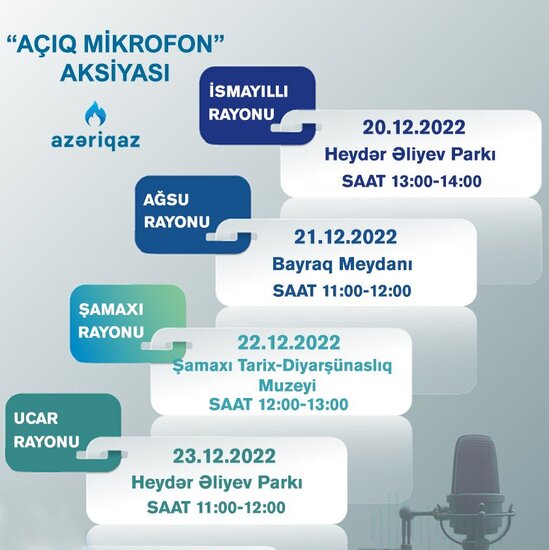 "AÇIQ MİKROFON" AKSİYASI

azəriqaz

İSMAYILLI RAYONU

20.12.2022
Heydər Əliyev Parkı
SAAT 13:00-14:00

AĞSU RAYONU

21.12.2022
Bayraq Meydanı
SAAT 11:00-12:00

ŞAMAXI RAYONU

22.12.2022
Şamaxı Tarix-Diyarşünaslıq Muzeyi
SAAT 12:00-13:00

UCAR RAYONU

23.12.2022
Heydər Əliyev Parkı
SAAT 11:00-12:00